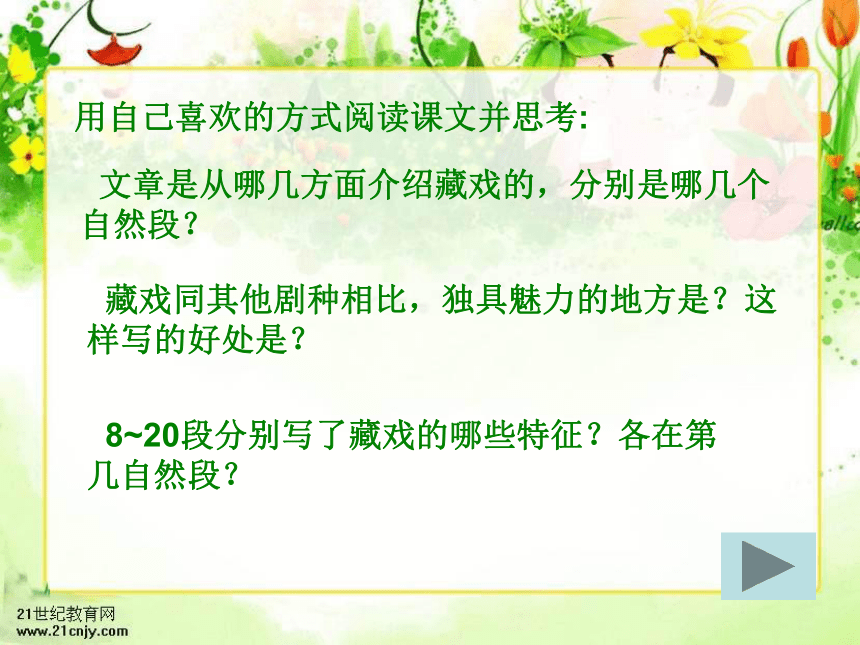 用自己喜欢的方式阅读课文并思考:

文章是从哪几方面介绍藏戏的，分别是哪几个自然段?

藏戏同其他剧种相比，独具魅力的地方是?这样写的好处是?

8~20段分别写了藏戏的哪些特征?各在第几自然段?

21世纪教育网
www.21cnjy.com